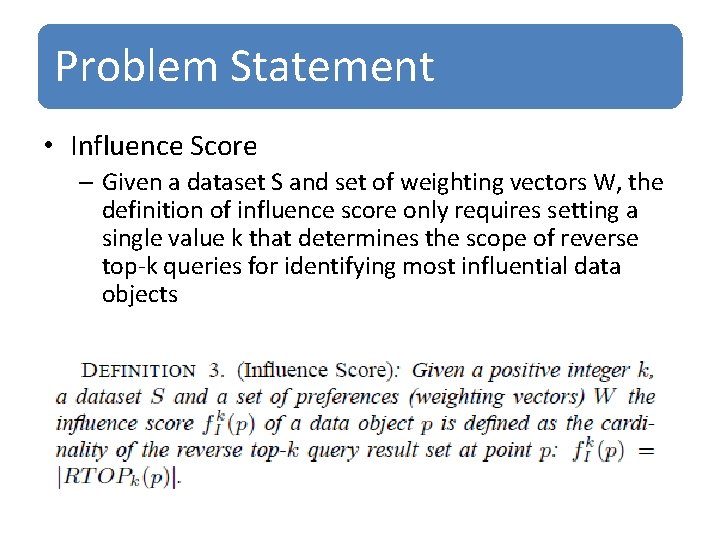 Problem Statement

• Influence Score

– Given a dataset S and set of weighting vectors W, the definition of influence score only requires setting a single value k that determines the scope of reverse top-k queries for identifying most influential data objects

DEFINITION 3. (Influence Score): Given a positive integer $k$, a dataset $S$ and a set of preferences (weighting vectors) $W$ the influence score $f_I^k(p)$ of a data object $p$ is defined as the cardinality of the reverse top-k query result set at point $p$: $f_I^k(p) = |RTOP_k(p)|$.